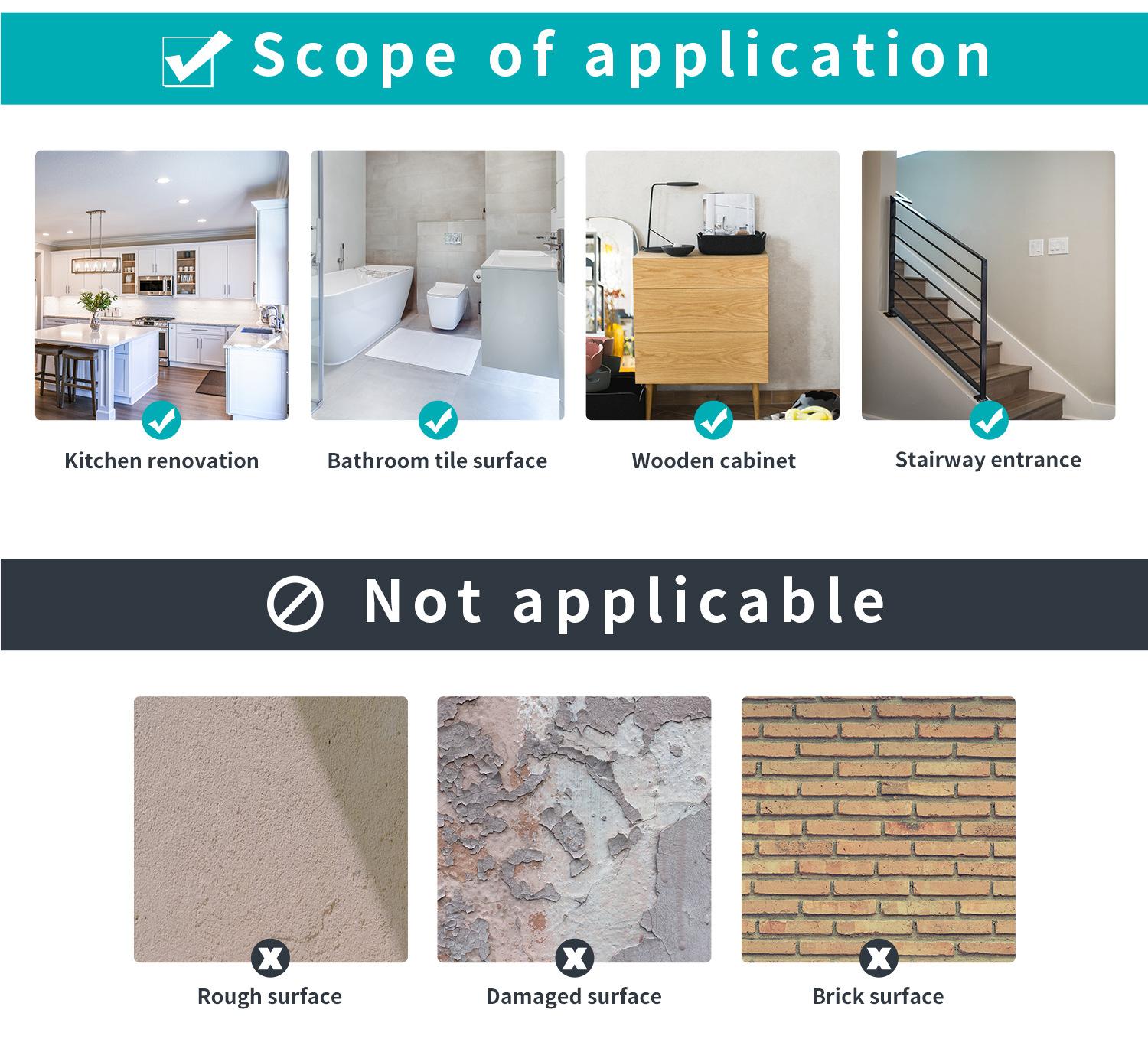 Scope of application

Kitchen renovation

Bathroom tile surface

Wooden cabinet

Stairway entrance

Not applicable

Rough surface

Damaged surface

Brick surface